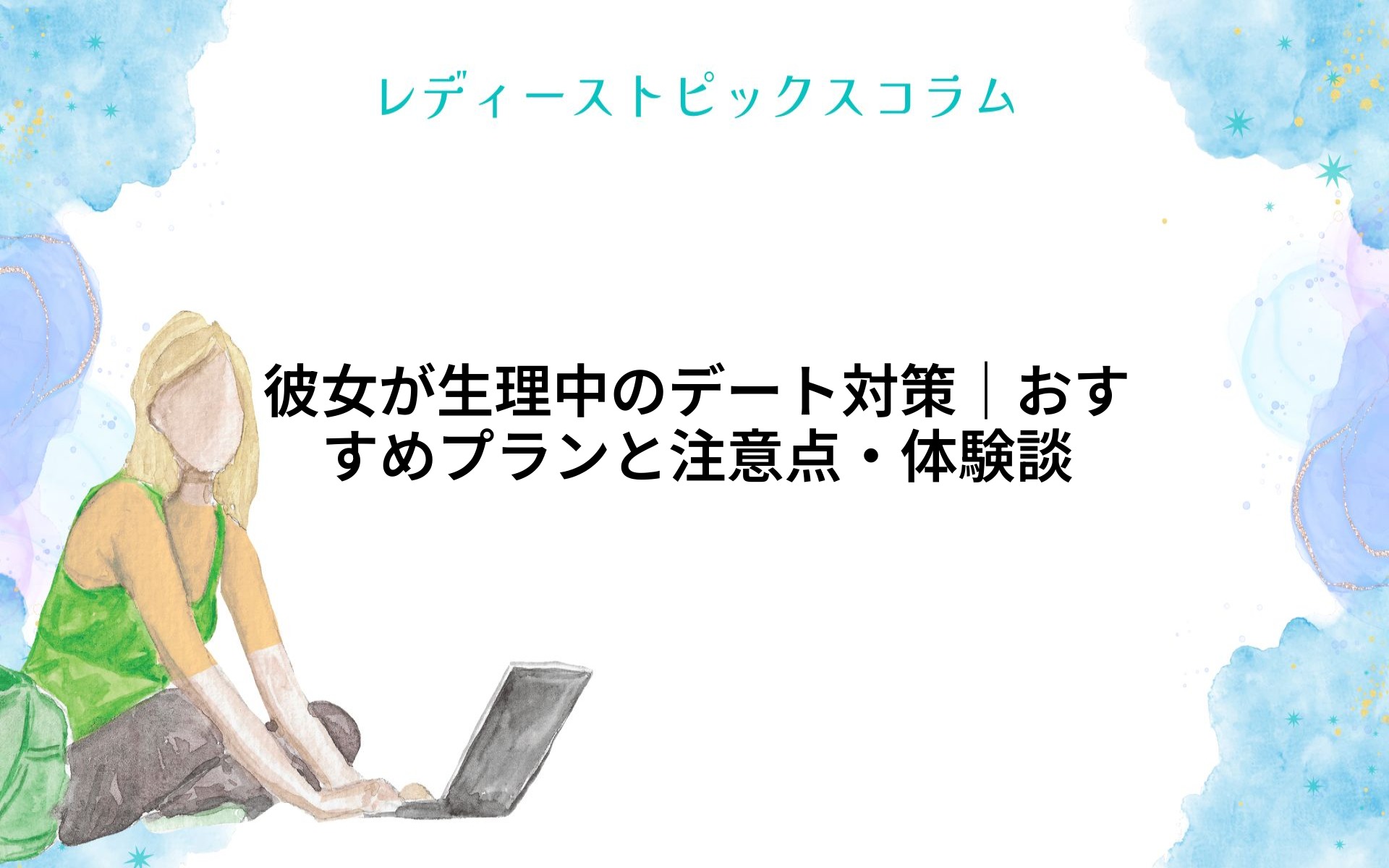 レディーストピックスコラム

彼女が生理中のデート対策｜おすすめプランと注意点・体験談